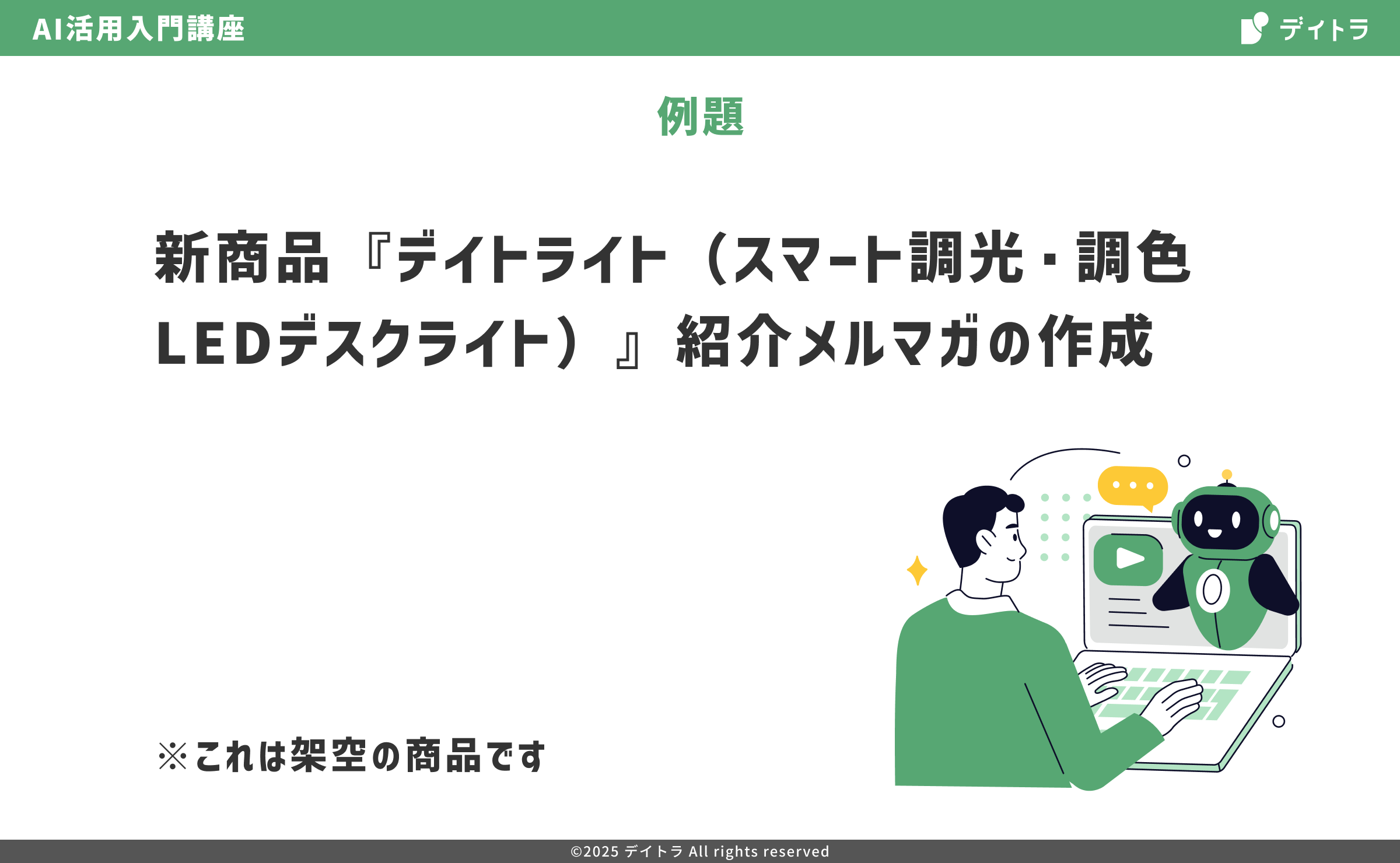 AI活用入門講座

デイトラ

例題

新商品『デイトライト（スマート調光・調色LEDデスクライト）』紹介メルマガの作成

※これは架空の商品です

©2025 デイトラ All rights reserved